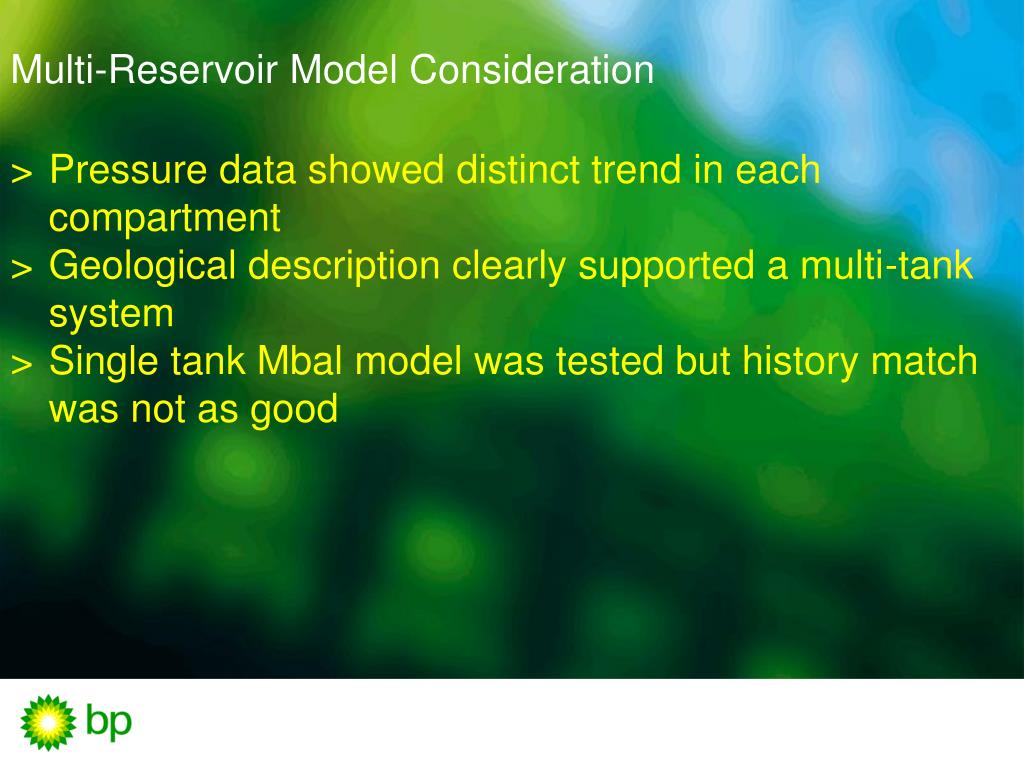 Multi-Reservoir Model Consideration

> Pressure data showed distinct trend in each compartment
> Geological description clearly supported a multi-tank system
> Single tank Mbal model was tested but history match was not as good

bp